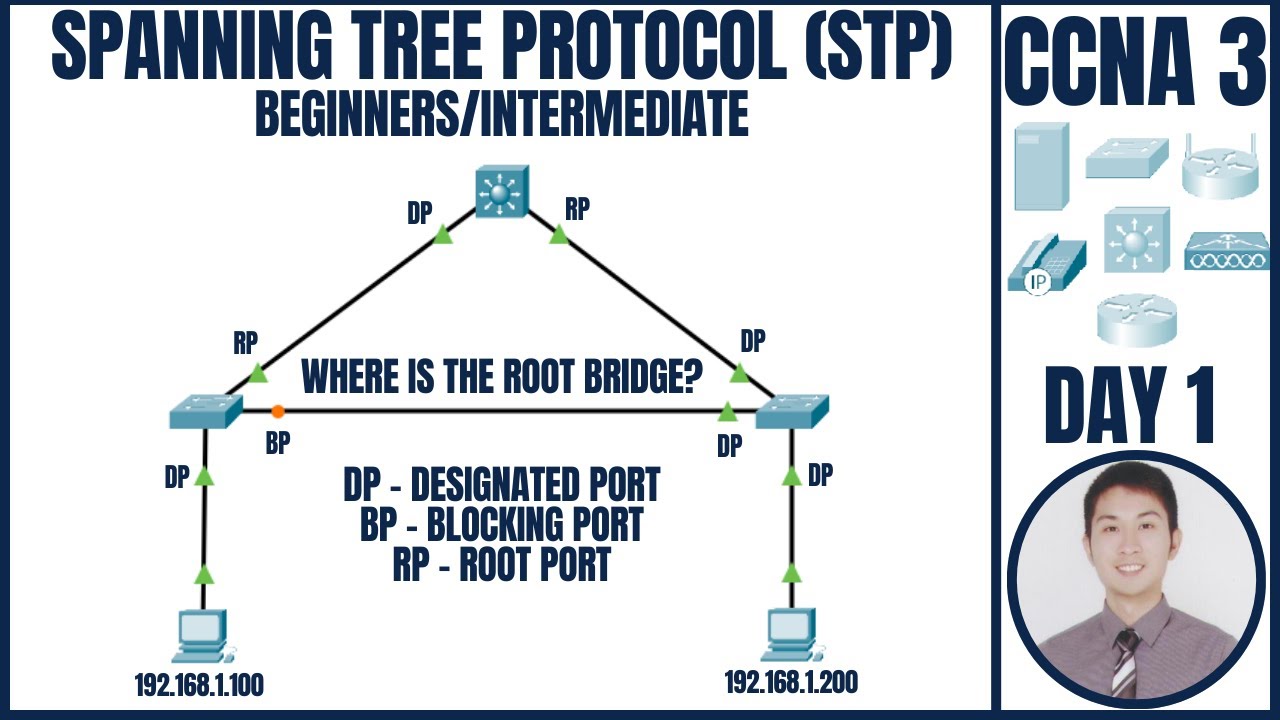 SPANNING TREE PROTOCOL (STP)
BEGINNERS/INTERMEDIATE

DP
RP
RP
DP
WHERE IS THE ROOT BRIDGE?
BP
DP
DP
DP

DP - DESIGNATED PORT
BP - BLOCKING PORT
RP - ROOT PORT

192.168.1.100
192.168.1.200

CCNA 3

IP

DAY 1